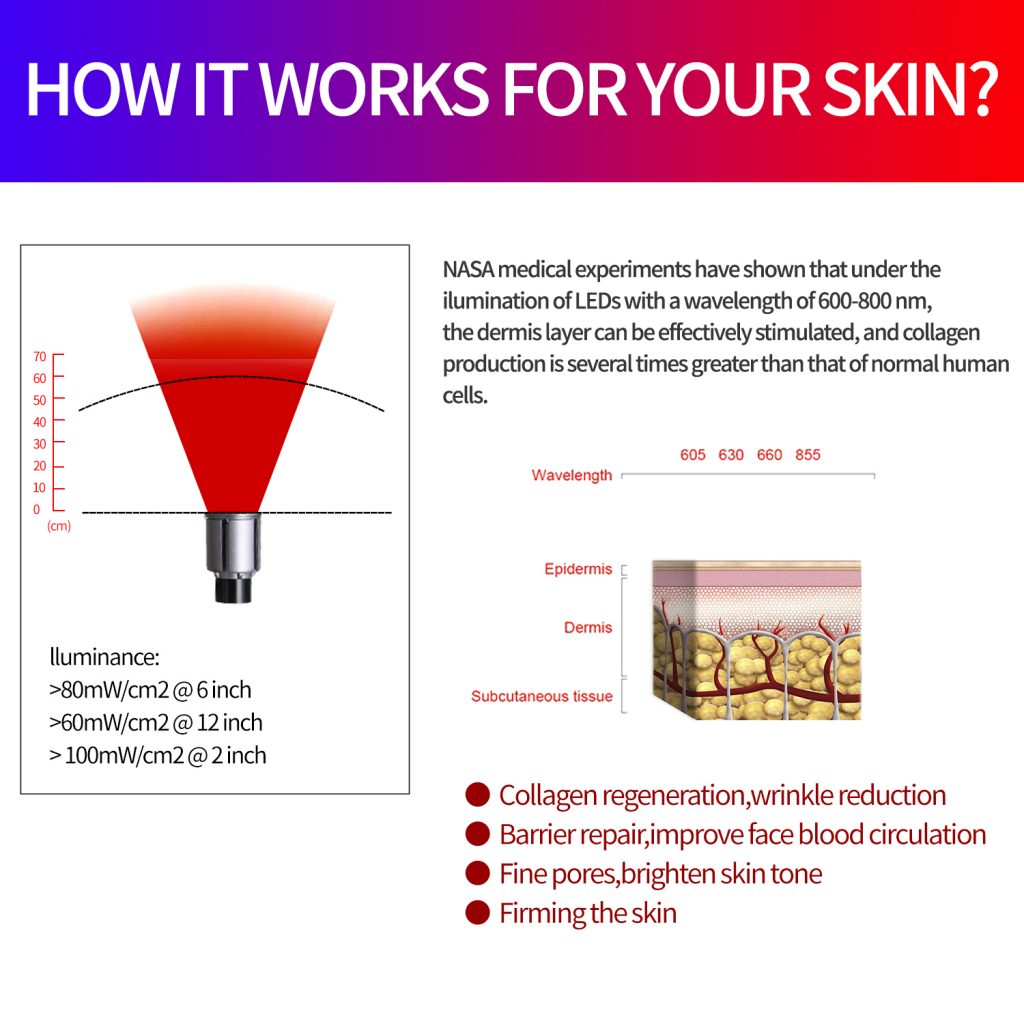 HOW IT WORKS FOR YOUR SKIN?

70
60
50
40
30
20
10
0
(cm)

lluminance:
>80mW/cm2 @ 6 inch
>60mW/cm2 @ 12 inch
> 100mW/cm2 @ 2 inch

NASA medical experiments have shown that under the ilumination of LEDs with a wavelength of 600-800 nm, the dermis layer can be effectively stimulated, and collagen production is several times greater than that of normal human cells.

605 630 660 855
Wavelength

Epidermis
Dermis
Subcutaneous tissue

Collagen regeneration,wrinkle reduction
Barrier repair,improve face blood circulation
Fine pores,brighten skin tone
Firming the skin